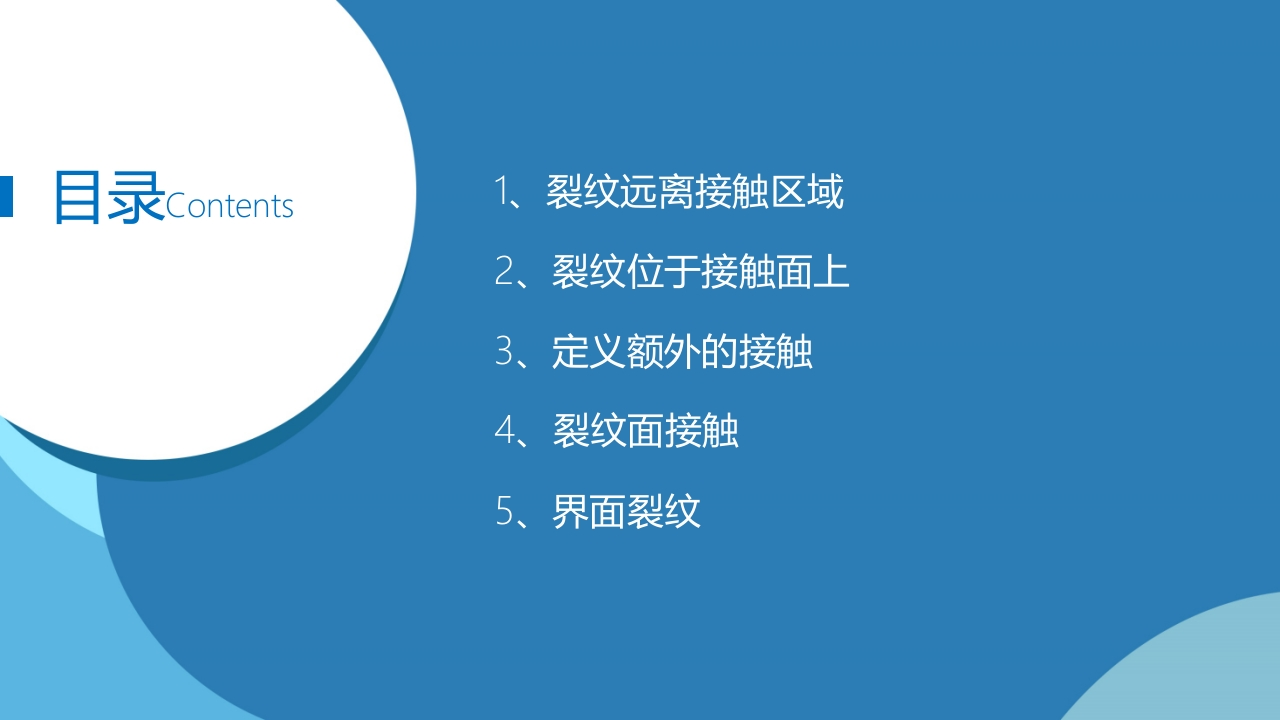 目录Contents

1、裂纹远离接触区域

2、裂纹位于接触面上

3、定义额外的接触

4、裂纹面接触

5、界面裂纹